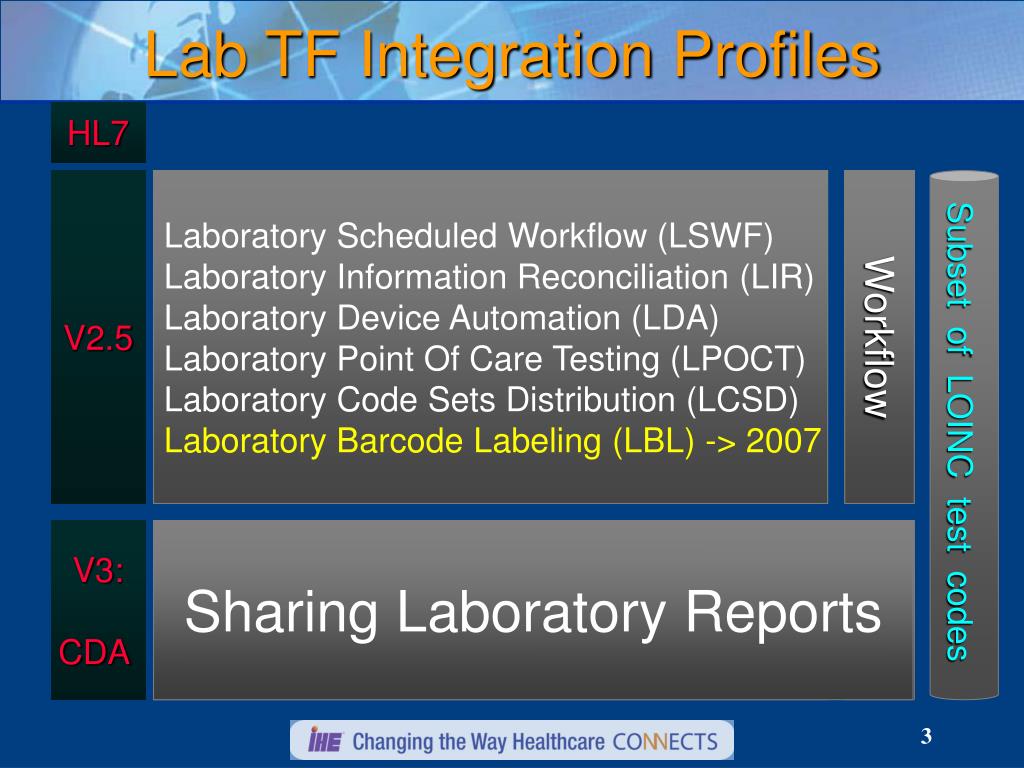 Lab TF Integration Profiles

HL7

V2.5

Laboratory Scheduled Workflow (LSWF)
Laboratory Information Reconciliation (LIR)
Laboratory Device Automation (LDA)
Laboratory Point Of Care Testing (LPOCT)
Laboratory Code Sets Distribution (LCSD)
Laboratory Barcode Labeling (LBL) -> 2007

Workflow

Subset of LOINC test codes

V3:

CDA

Sharing Laboratory Reports

IHE Changing the Way Healthcare CONNECTS

3